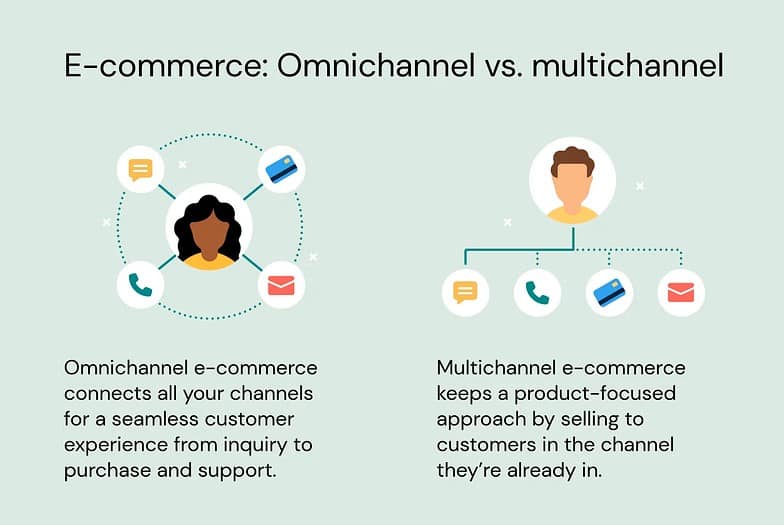 E-commerce: Omnichannel vs. multichannel

Omnichannel e-commerce connects all your channels for a seamless customer experience from inquiry to purchase and support.

Multichannel e-commerce keeps a product-focused approach by selling to customers in the channel they're already in.